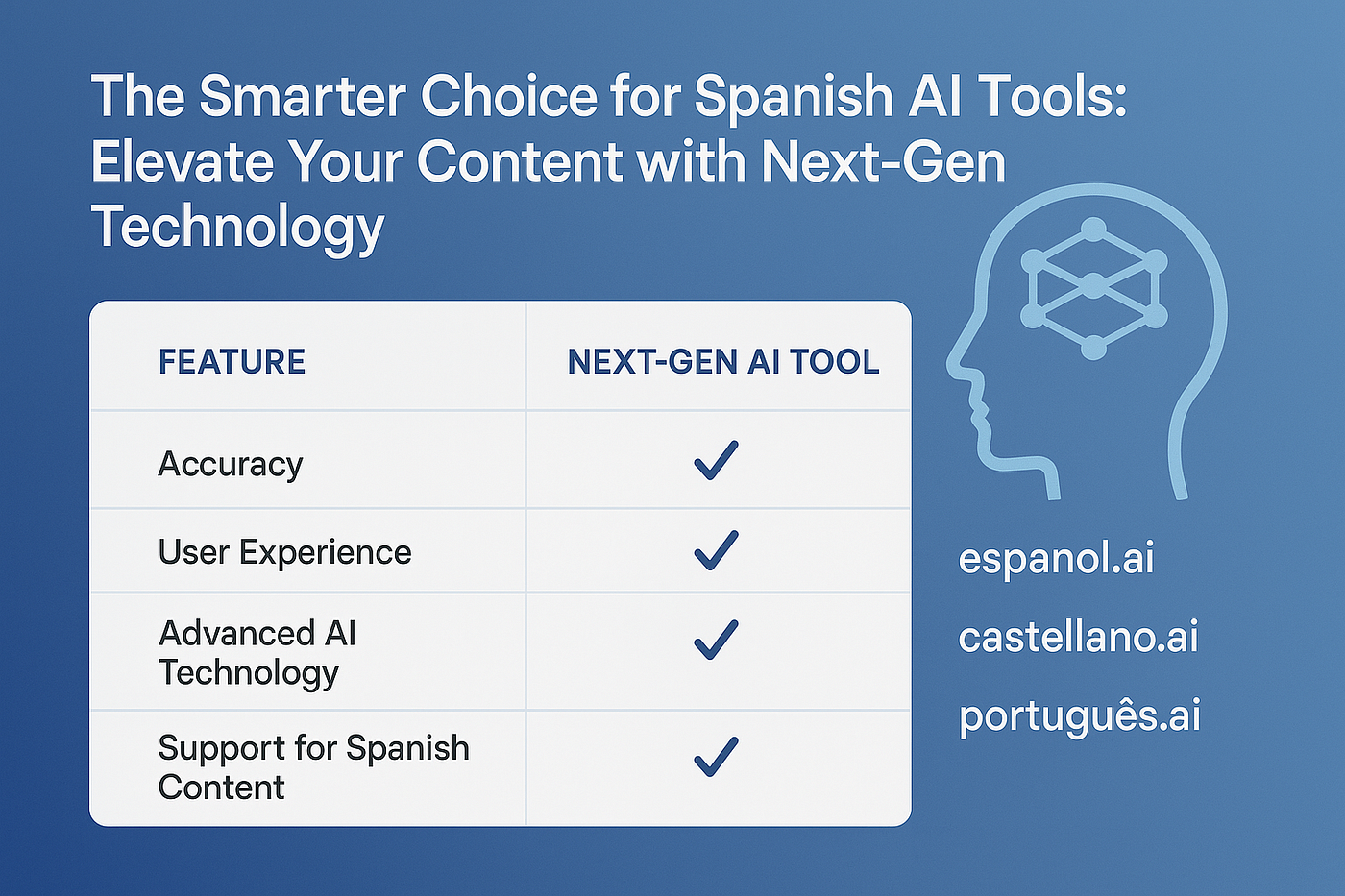 The Smarter Choice for Spanish AI Tools: Elevate Your Content with Next-Gen Technology

| FEATURE | NEXT-GEN AI TOOL |
|---|---|
| Accuracy | ✓ |
| User Experience | ✓ |
| Advanced AI Technology | ✓ |
| Support for Spanish Content | ✓ |

espanol.ai

castellano.ai

português.ai